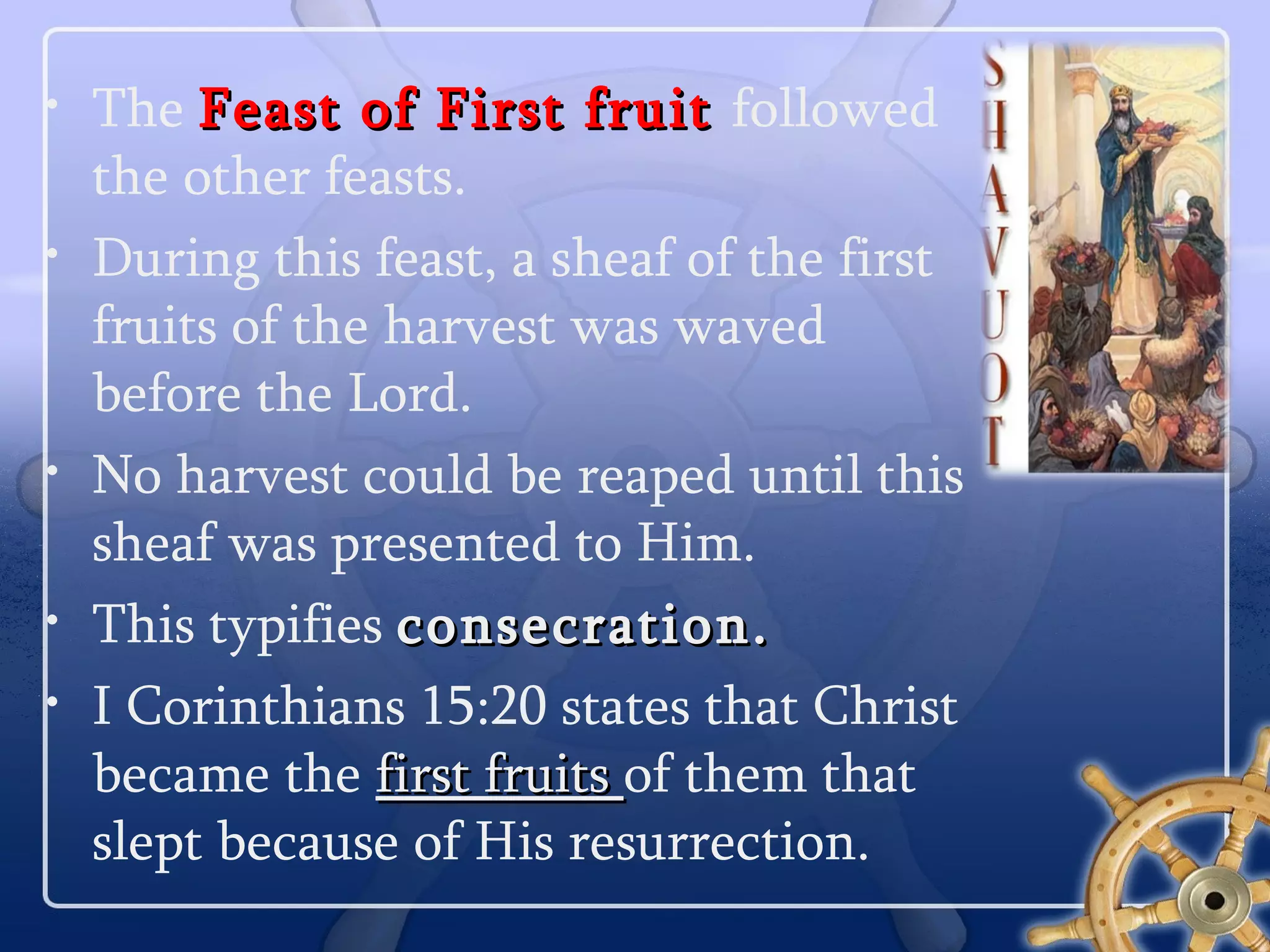 • The Feast of First fruit followed the other feasts.
• During this feast, a sheaf of the first fruits of the harvest was waved before the Lord.
• No harvest could be reaped until this sheaf was presented to Him.
• This typifies consecration.
• I Corinthians 15:20 states that Christ became the first fruits of them that slept because of His resurrection.

SHAVUOT